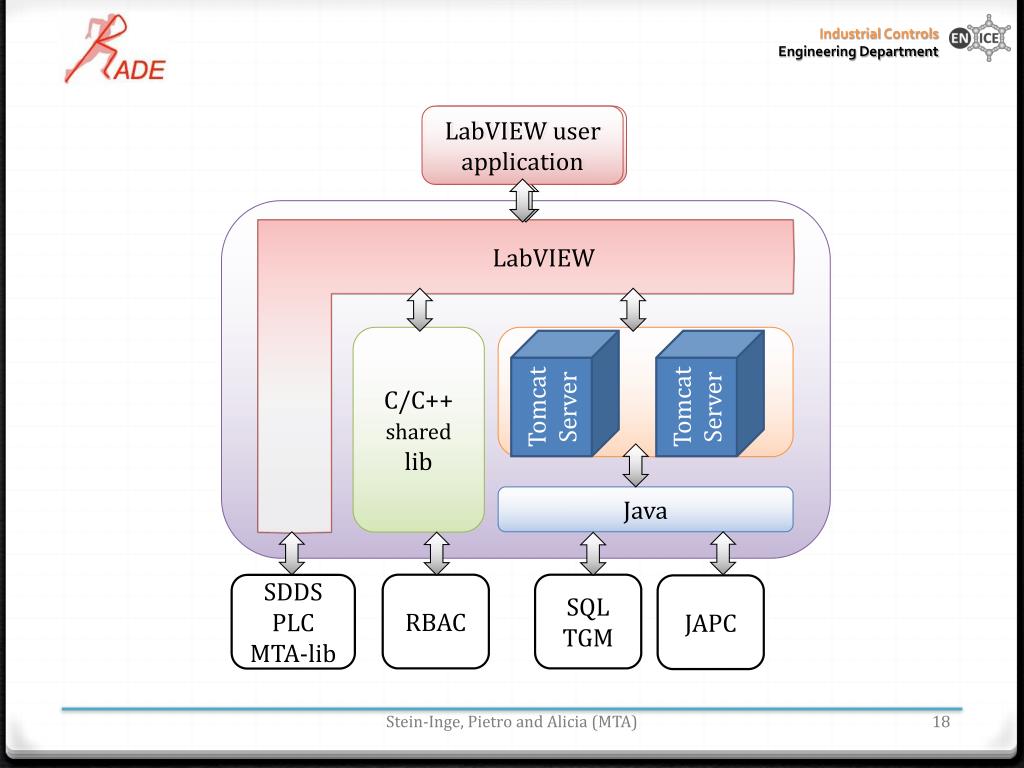 RADE

Industrial Controls
Engineering Department
EN ICE

LabVIEW user application

LabVIEW

C/C++ shared lib

Tomcat Server

Tomcat Server

Java

SDDS PLC MTA-lib

RBAC

SQL TGM

JAPC

Stein-Inge, Pietro and Alicia (MTA)

18